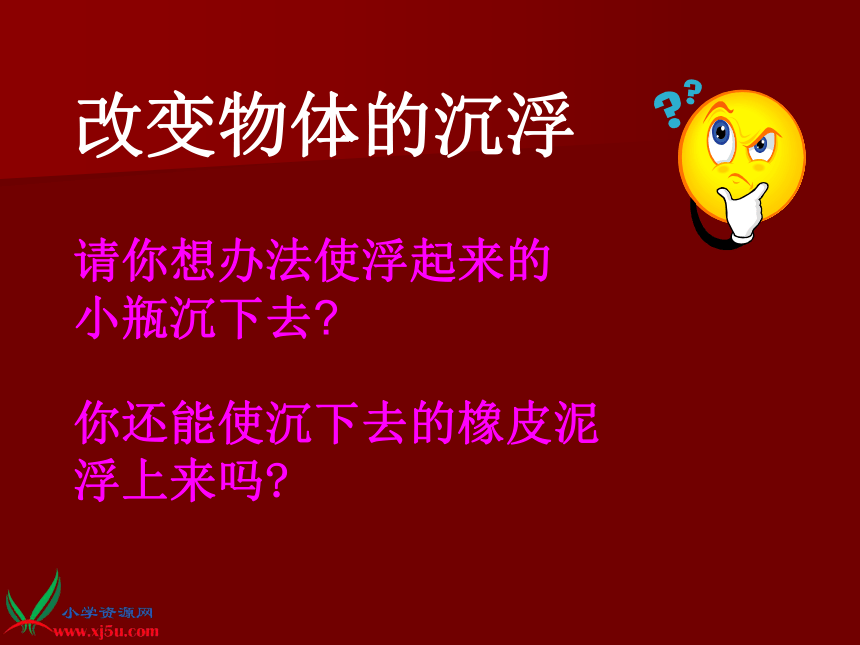 改变物体的沉浮

请你想办法使浮起来的小瓶沉下去?

你还能使沉下去的橡皮泥浮上来吗?

小学资源网
www.xj5u.com